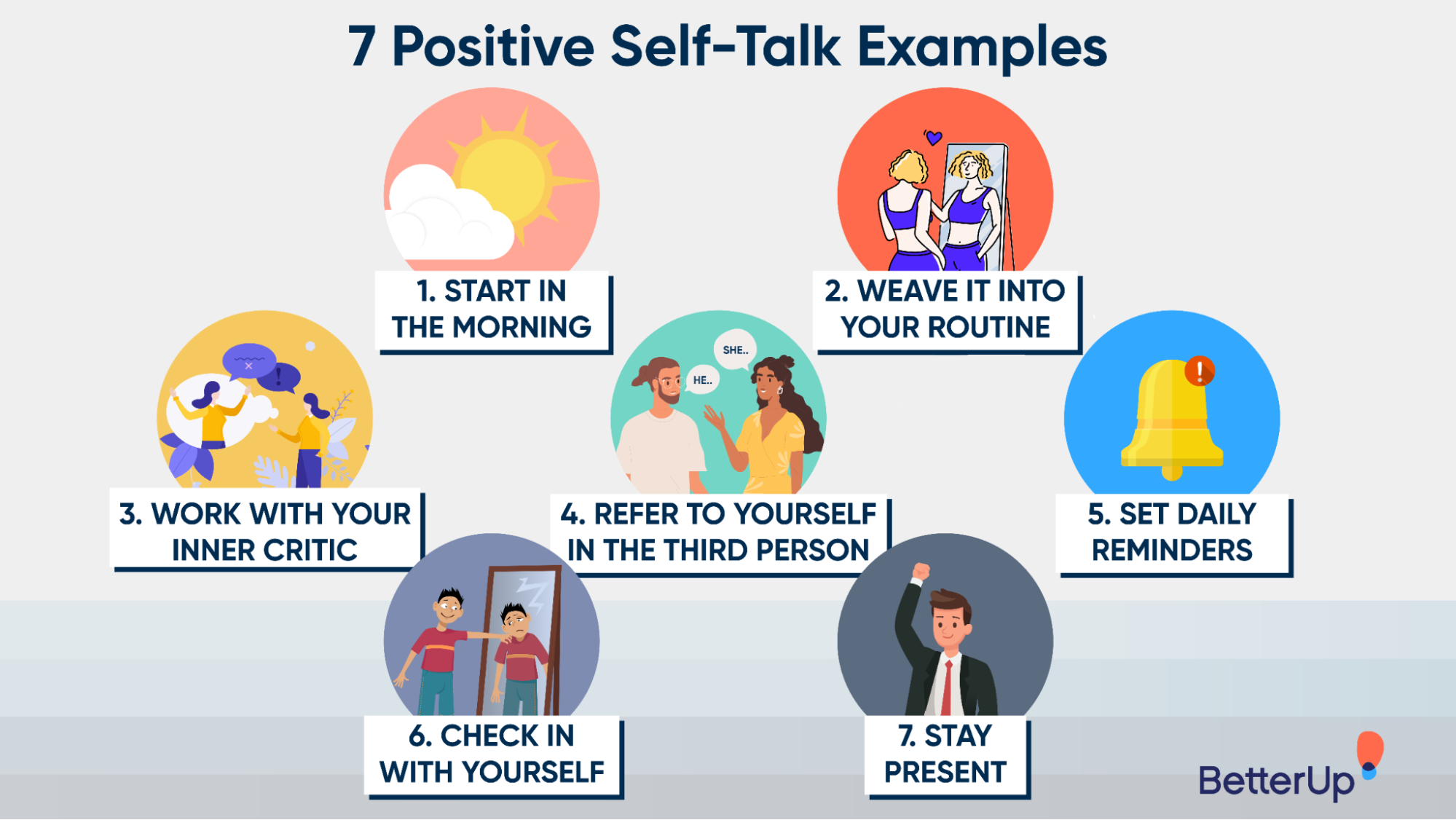 7 Positive Self-Talk Examples

1. START IN THE MORNING

2. WEAVE IT INTO YOUR ROUTINE

SHE..

HE..

3. WORK WITH YOUR INNER CRITIC

4. REFER TO YOURSELF IN THE THIRD PERSON

5. SET DAILY REMINDERS

6. CHECK IN WITH YOURSELF

7. STAY PRESENT

BetterUp